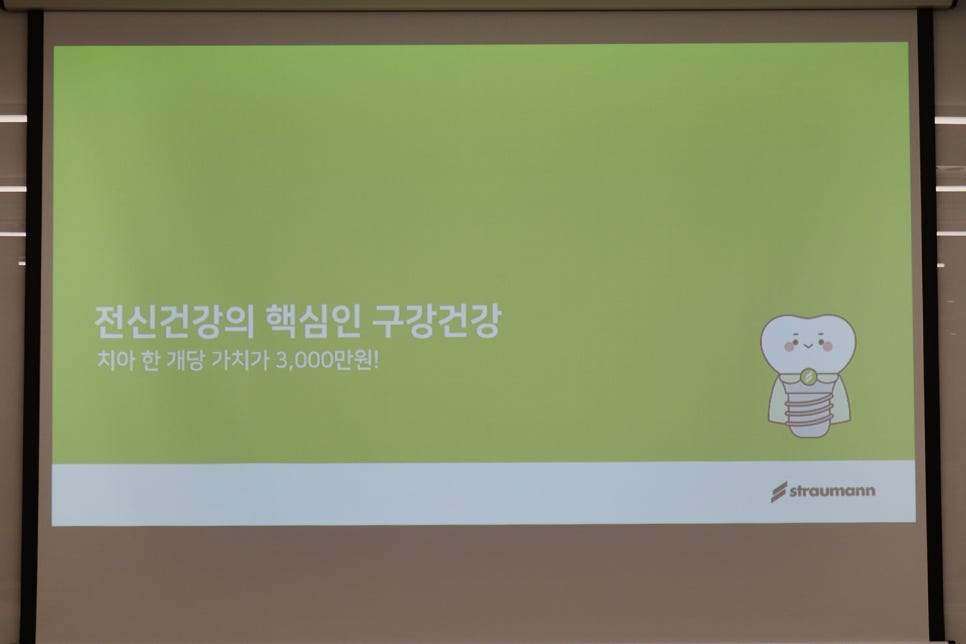 전신건강의 핵심인 구강건강

치아 한 개당 가치가 3,000만원!

straumann